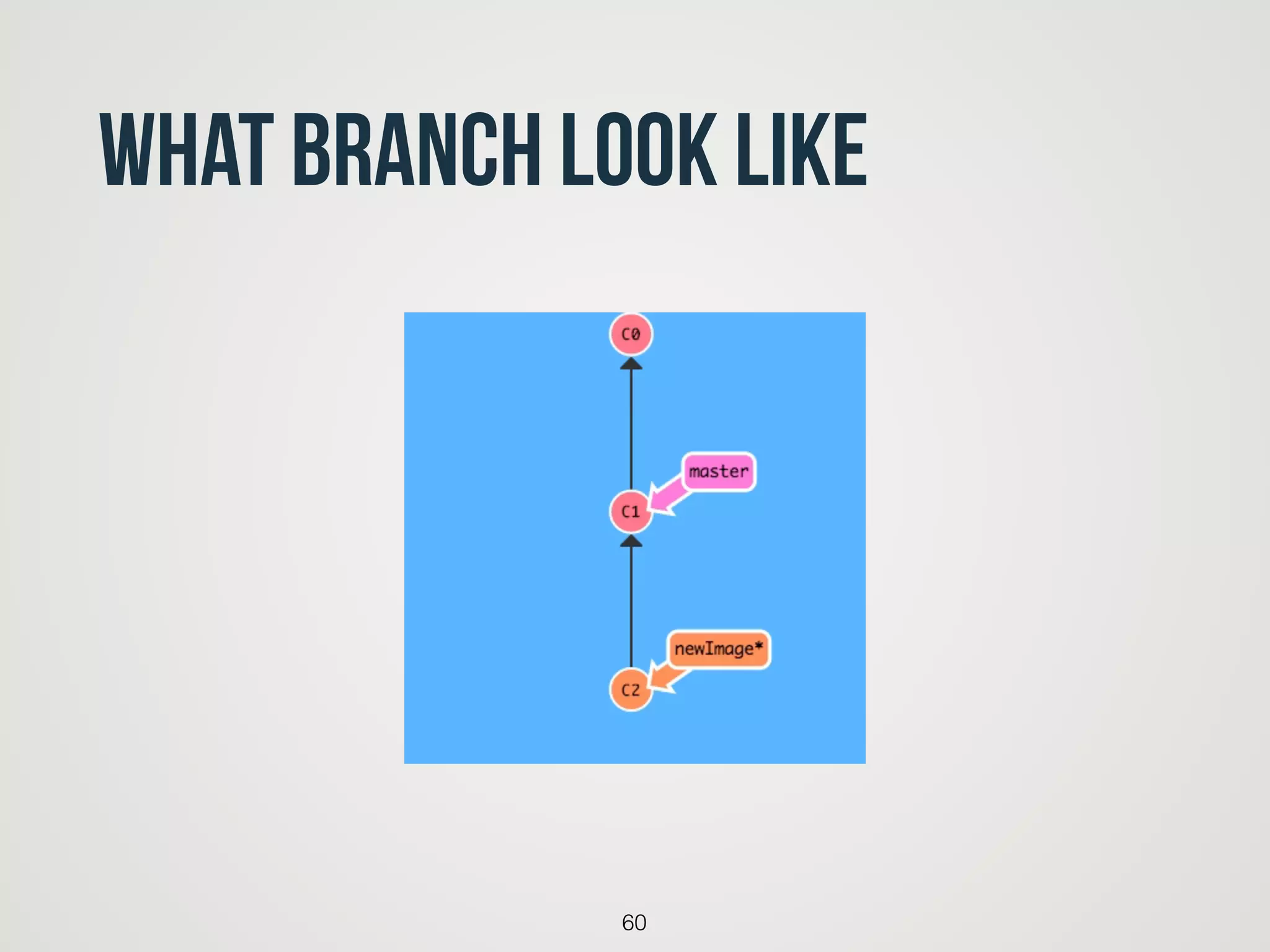 WHAT BRANCH LOOK LIKE

C0

master

C1

newImage*

C2

60